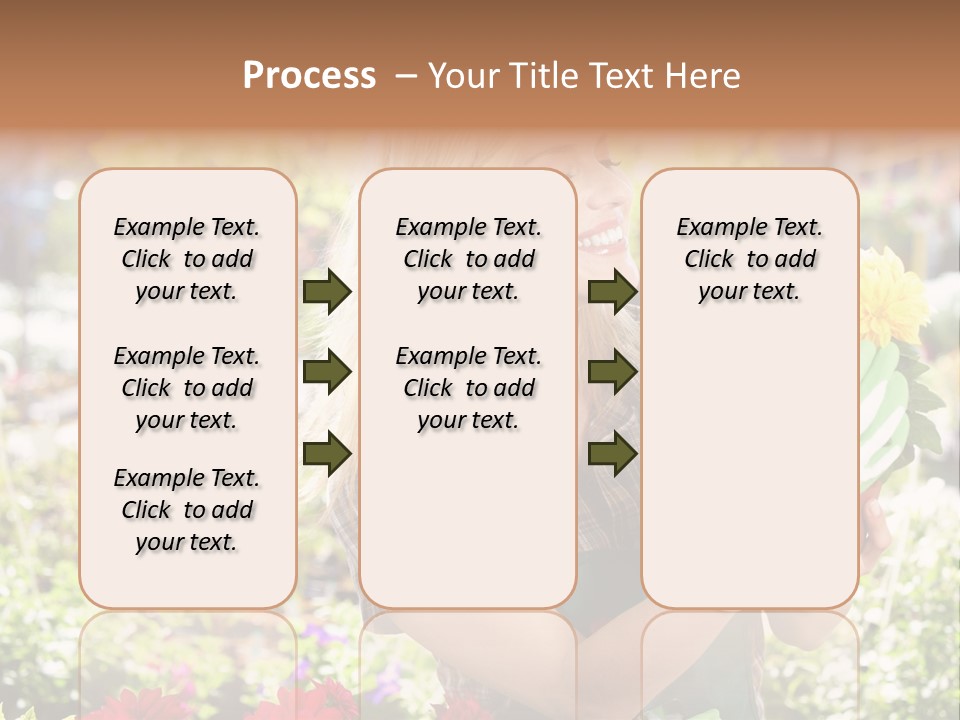 Process – Your Title Text Here

Example Text. Click to add your text.

Example Text. Click to add your text.

Example Text. Click to add your text.

Example Text. Click to add your text.

Example Text. Click to add your text.

Example Text. Click to add your text.